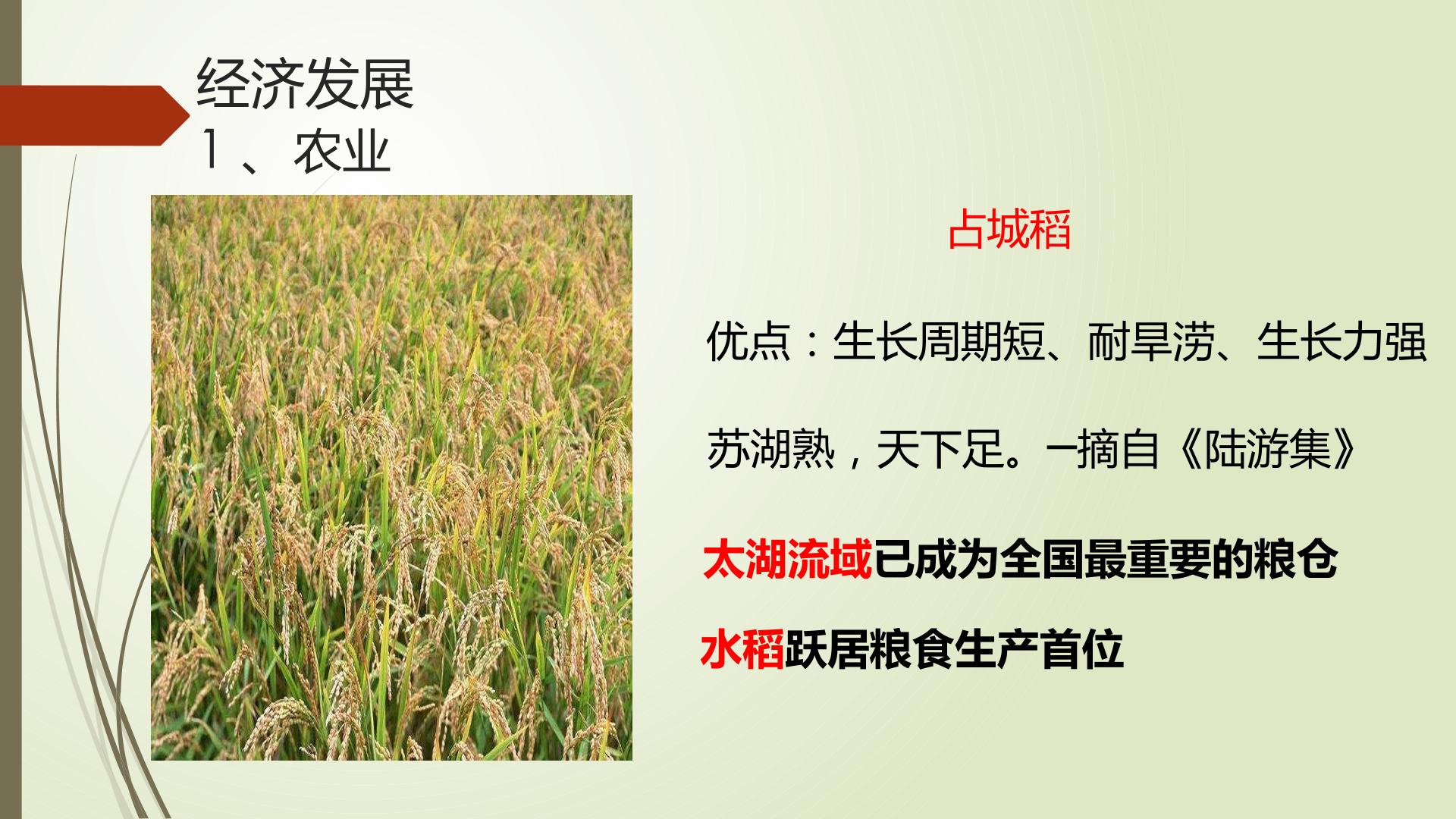 经济发展
1、农业

占城稻

优点：生长周期短、耐旱涝、生长力强

苏湖熟，天下足。—摘自《陆游集》

太湖流域已成为全国最重要的粮仓

水稻跃居粮食生产首位